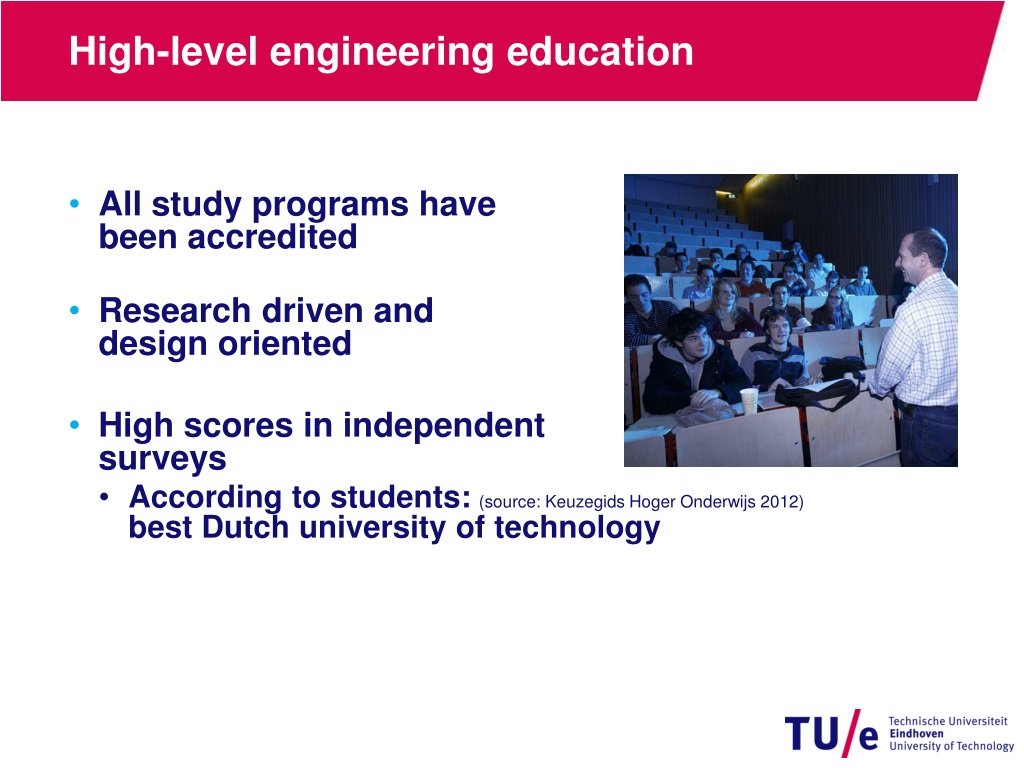 High-level engineering education

• All study programs have been accredited

• Research driven and design oriented

• High scores in independent surveys
  • According to students: (source: Keuzegids Hoger Onderwijs 2012) best Dutch university of technology

TU/e Technische Universiteit Eindhoven University of Technology